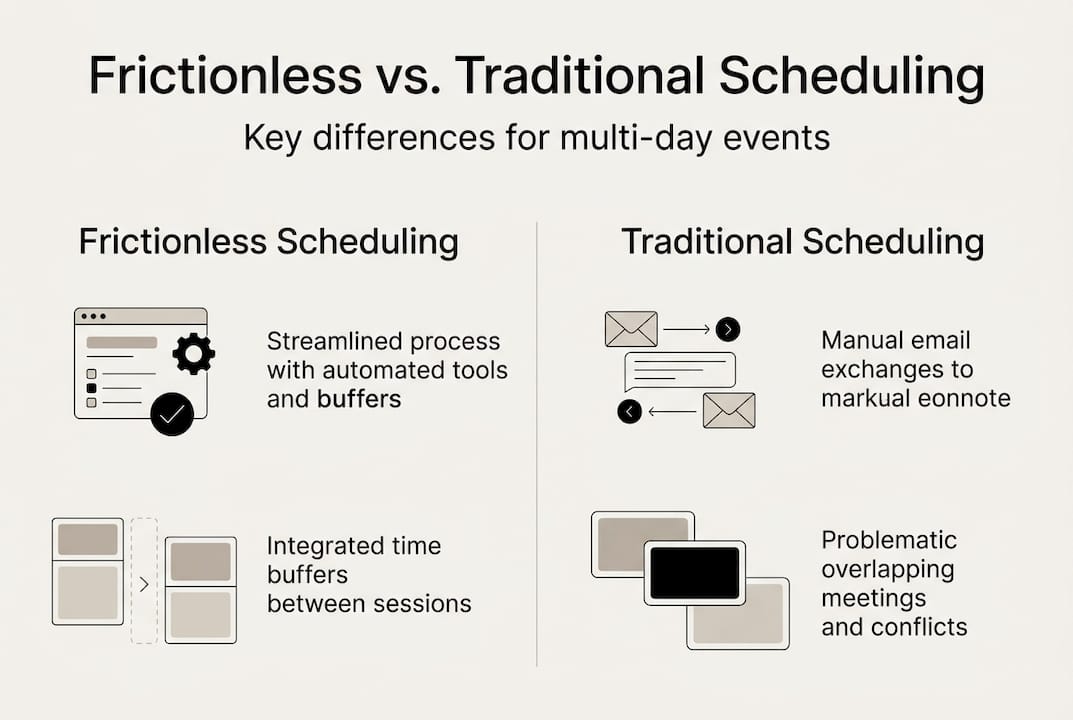 Frictionless vs. Traditional Scheduling

Key differences for multi-day events

Frictionless Scheduling

Streamlined process with automated tools and buffers

Integrated time buffers between sessions

Traditional Scheduling

Manual email exchanges to markual eonnote

Problematic overlapping meetings and conflicts